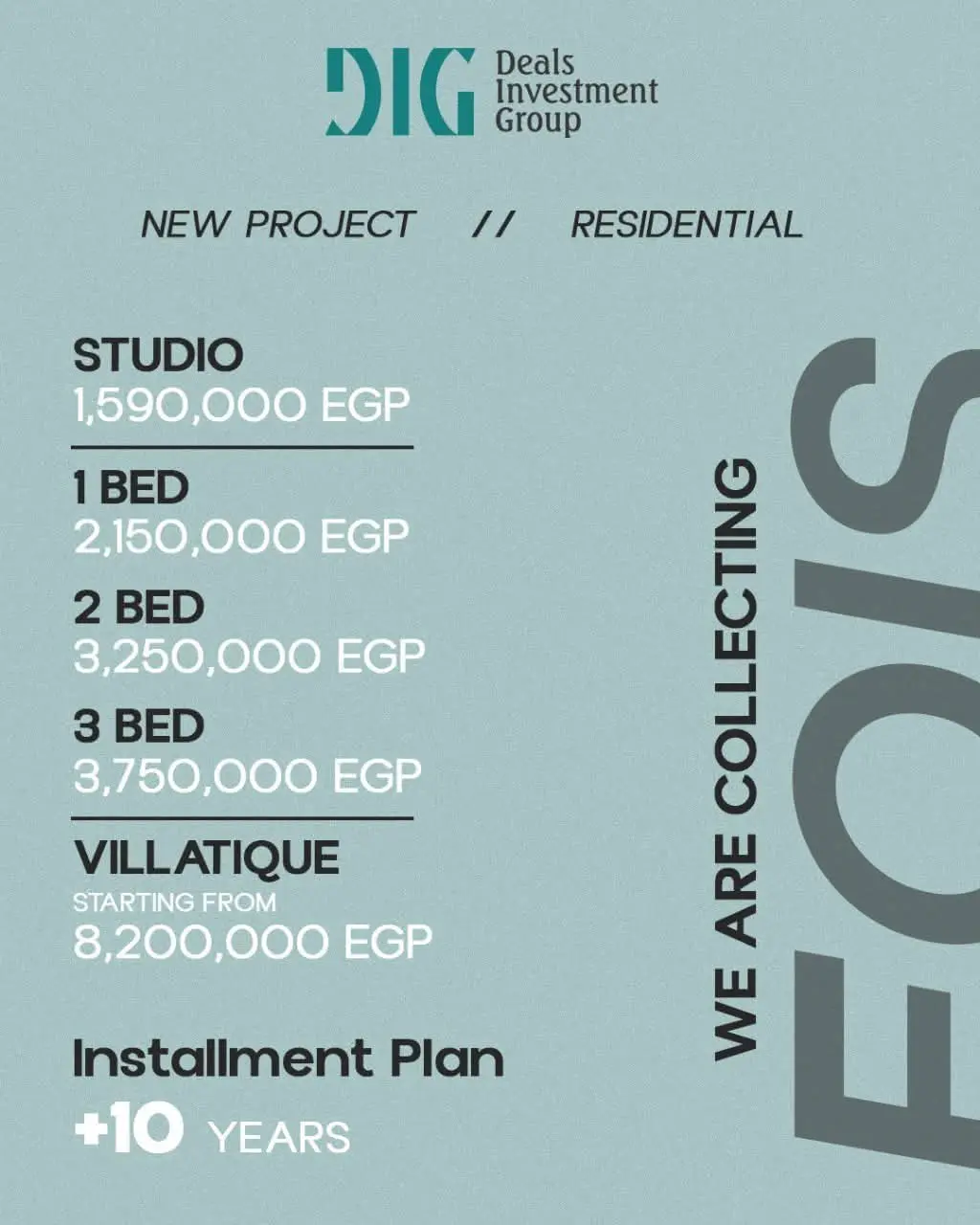 DIG Deals Investment Group

NEW PROJECT // RESIDENTIAL

STUDIO
1,590,000 EGP

1 BED
2,150,000 EGP

2 BED
3,250,000 EGP

3 BED
3,750,000 EGP

VILLATIQUE
STARTING FROM
8,200,000 EGP

Installment Plan
+10 YEARS

WE ARE COLLECTING
EOIS